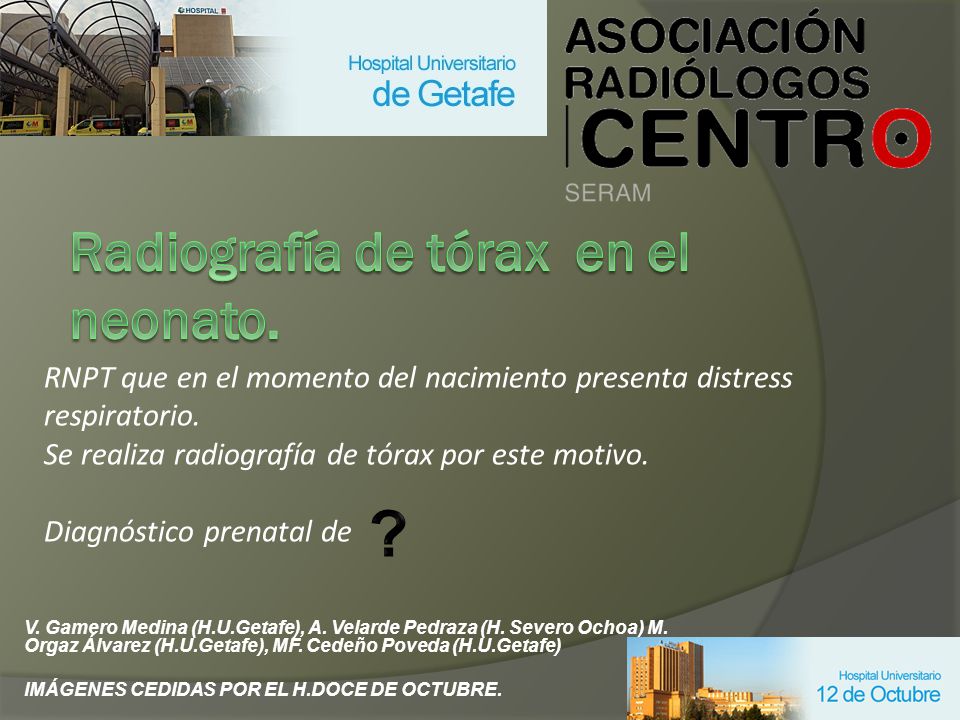 HOSPITAL

Hospital Universitario
de Getafe

ASOCIACIÓN
RADIÓLOGOS
CENTRO
SERAM

Radiografía de tórax en el neonato.

RNPT que en el momento del nacimiento presenta distress respiratorio.
Se realiza radiografía de tórax por este motivo.

Diagnóstico prenatal de ?

V. Gamero Medina (H.U.Getafe), A. Velarde Pedraza (H. Severo Ochoa) M. Orgaz Álvarez (H.U.Getafe), MF. Cedeño Poveda (H.U.Getafe)

IMÁGENES CEDIDAS POR EL H.DOCE DE OCTUBRE.

Hospital Universitario
12 de Octubre